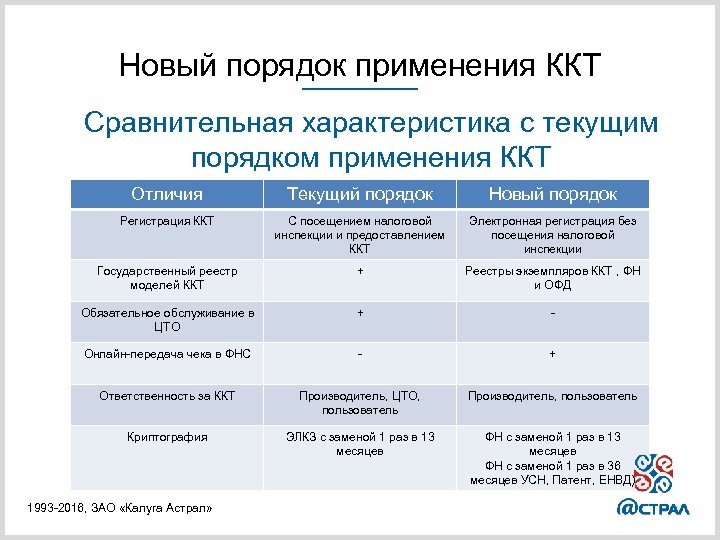 Новый порядок применения ККТ

Сравнительная характеристика с текущим порядком применения ККТ

| Отличия | Текущий порядок | Новый порядок |
|---|---|---|
| Регистрация ККТ | С посещением налоговой инспекции и предоставлением ККТ | Электронная регистрация без посещения налоговой инспекции |
| Государственный реестр моделей ККТ | + | Реестры экземпляров ККТ , ФН и ОФД |
| Обязательное обслуживание в ЦТО | + | - |
| Онлайн-передача чека в ФНС | - | + |
| Ответственность за ККТ | Производитель, ЦТО, пользователь | Производитель, пользователь |
| Криптография | ЭЛКЗ с заменой 1 раз в 13 месяцев | ФН с заменой 1 раз в 13 месяцев ФН с заменой 1 раз в 36 месяцев УСН, Патент, ЕНВД |

1993-2016, ЗАО «Калуга Астрал»

@СТРАЛ